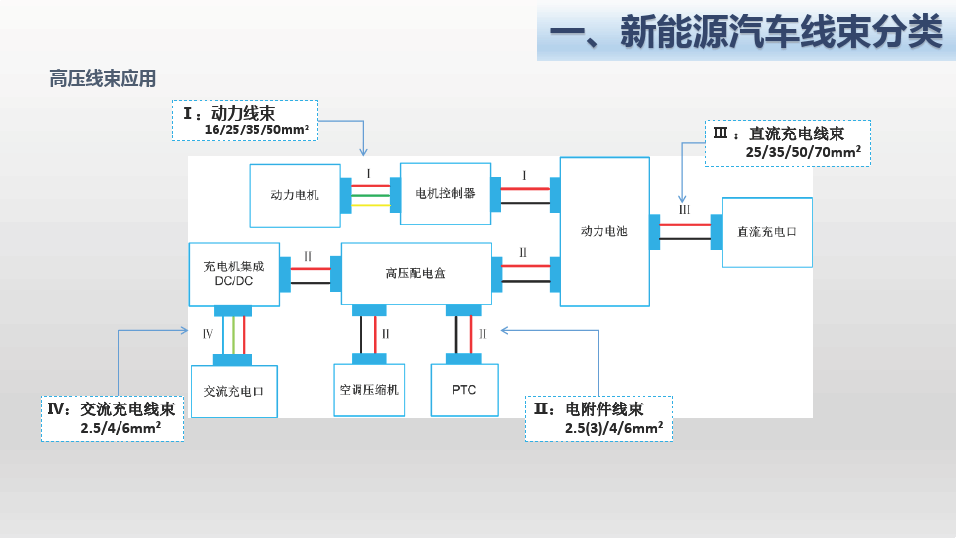 一、新能源汽车线束分类

高压线束应用

Ⅰ：动力线束
16/25/35/50mm²

Ⅲ：直流充电线束
25/35/50/70mm²

动力电机

Ⅰ

电机控制器

Ⅰ

动力电池

Ⅲ

直流充电口

充电机集成 DC/DC

Ⅱ

高压配电盒

Ⅱ

Ⅳ

Ⅱ

Ⅱ

交流充电口

空调压缩机

PTC

Ⅳ：交流充电线束
2.5/4/6mm²

Ⅱ：电附件线束
2.5(3)/4/6mm²